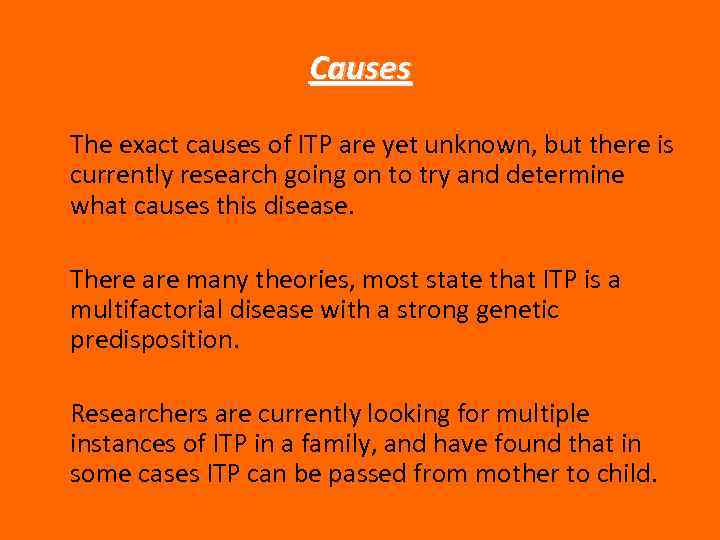 Causes

The exact causes of ITP are yet unknown, but there is currently research going on to try and determine what causes this disease.

There are many theories, most state that ITP is a multifactorial disease with a strong genetic predisposition.

Researchers are currently looking for multiple instances of ITP in a family, and have found that in some cases ITP can be passed from mother to child.